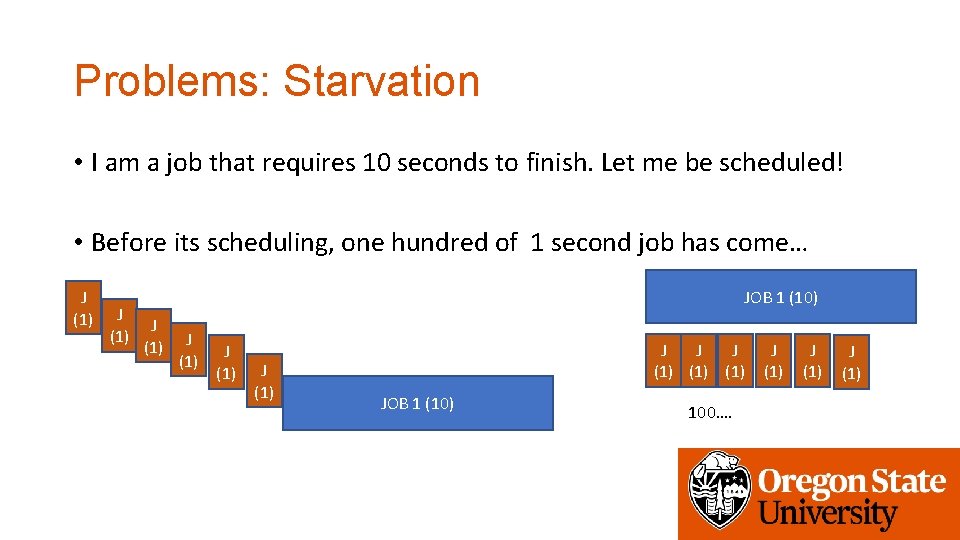 Problems: Starvation

• I am a job that requires 10 seconds to finish. Let me be scheduled!

• Before its scheduling, one hundred of 1 second job has come…

J (1) J (1) J (1) J (1) J (1) J (1)

JOB 1 (10)

JOB 1 (10)

J (1) J (1) J (1) J (1) J (1) J (1)

100….

Oregon State University